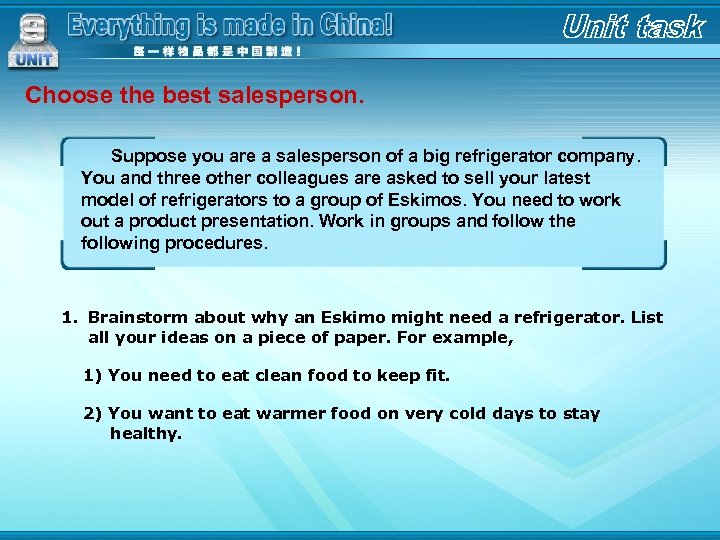 9
UNIT
Everything is made in China!
每一样物品都是中国制造！
Unit task

Choose the best salesperson.

Suppose you are a salesperson of a big refrigerator company. You and three other colleagues are asked to sell your latest model of refrigerators to a group of Eskimos. You need to work out a product presentation. Work in groups and follow the following procedures.

1. Brainstorm about why an Eskimo might need a refrigerator. List all your ideas on a piece of paper. For example,

1) You need to eat clean food to keep fit.

2) You want to eat warmer food on very cold days to stay healthy.